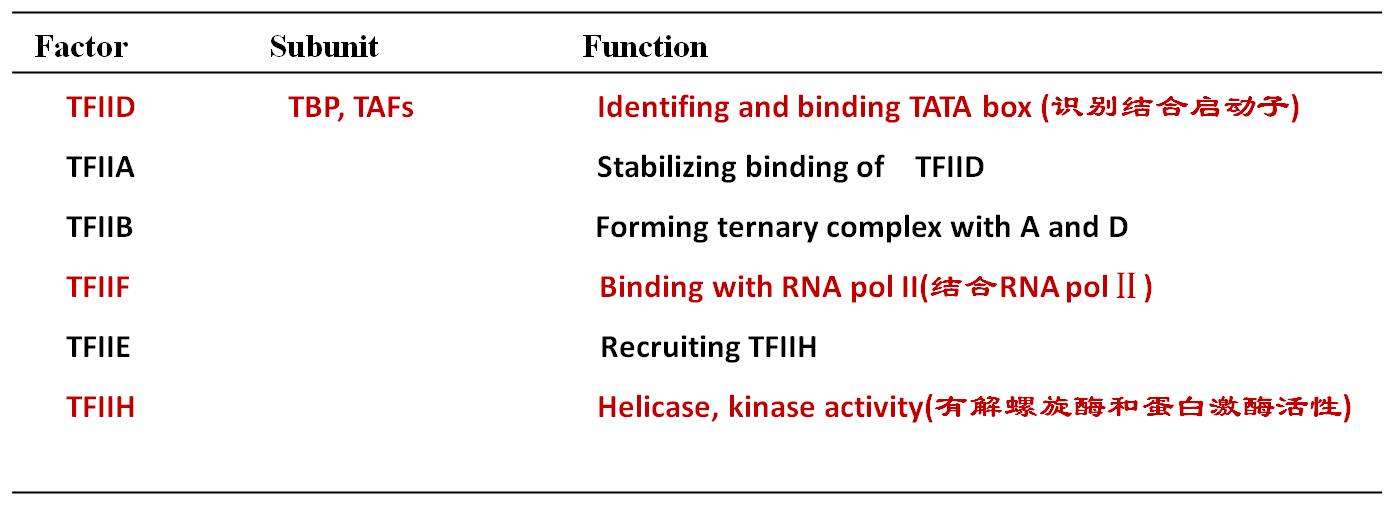 | Factor | Subunit | Function |
|---|---|---|
| TFIID | TBP, TAFs | Identifing and binding TATA box (识别结合启动子) |
| TFIIA | | Stabilizing binding of TFIID |
| TFIIB | | Forming ternary complex with A and D |
| TFIIF | | Binding with RNA pol II(结合RNA pol Ⅱ) |
| TFIIE | | Recruiting TFIIH |
| TFIIH | | Helicase, kinase activity(有解螺旋酶和蛋白激酶活性) |